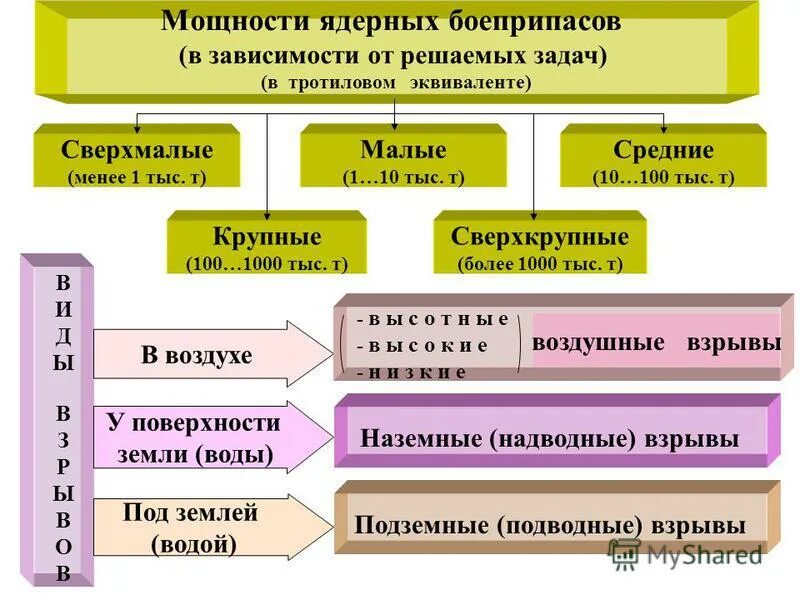 Мощности ядерных боеприпасов
(в зависимости от решаемых задач)
(в тротиловом эквиваленте)

Сверхмалые
(менее 1 тыс. т)

Малые
(1…10 тыс. т)

Средние
(10…100 тыс. т)

Крупные
(100…1000 тыс. т)

Сверхкрупные
(более 1000 тыс. т)

ВИДЫ ВЗРЫВОВ

В воздухе

- высотные
- высокие
- низкие

воздушные взрывы

У поверхности земли (воды)

Наземные (надводные) взрывы

Под землей (водой)

Подземные (подводные) взрывы

MyShared